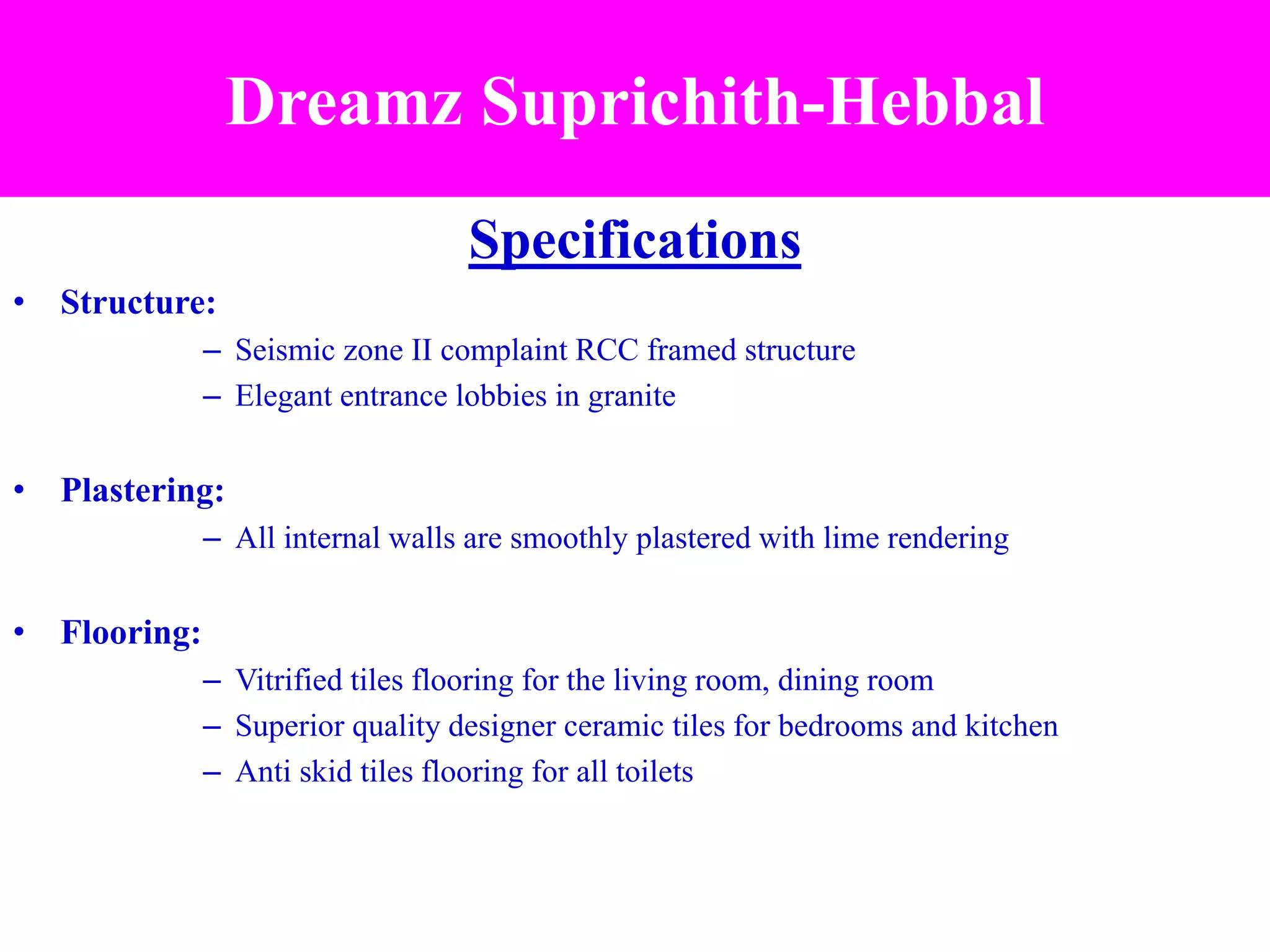 Dreamz Suprichith-Hebbal

Specifications

• Structure:
– Seismic zone II complaint RCC framed structure
– Elegant entrance lobbies in granite

• Plastering:
– All internal walls are smoothly plastered with lime rendering

• Flooring:
– Vitrified tiles flooring for the living room, dining room
– Superior quality designer ceramic tiles for bedrooms and kitchen
– Anti skid tiles flooring for all toilets